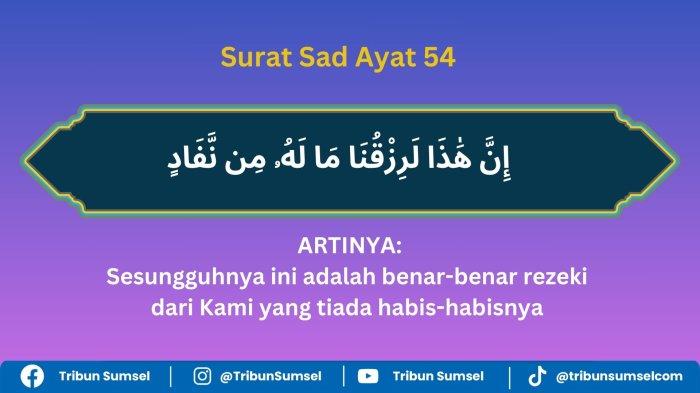 Surat Sad Ayat 54

إِنَّ هَٰذَا لَرِزْقُنَا مَا لَهُۥ مِن نَّفَادٍ

ARTINYA:
Sesungguhnya ini adalah benar-benar rezeki dari Kami yang tiada habis-habisnya

Tribun Sumsel | @TribunSumsel | Tribun Sumsel | @tribunsumselcom